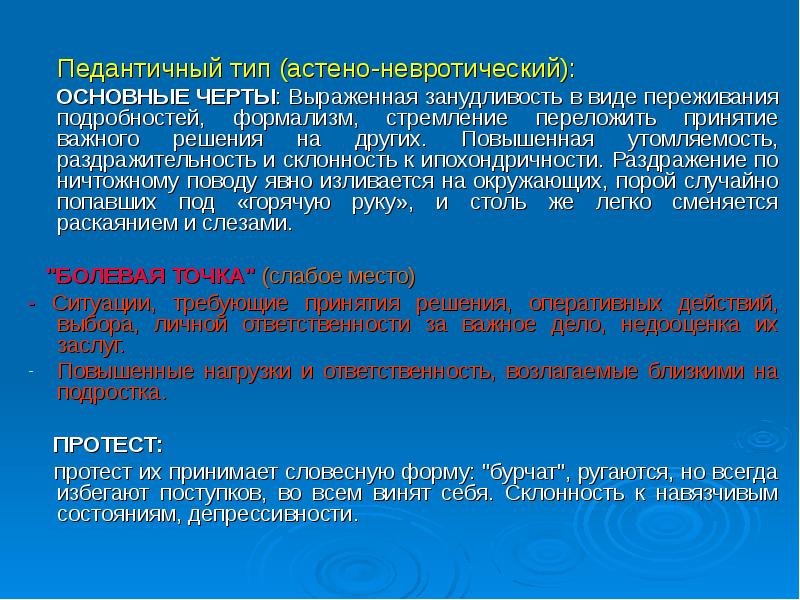 Педантичный тип (астено-невротический):

ОСНОВНЫЕ ЧЕРТЫ: Выраженная занудливость в виде переживания подробностей, формализм, стремление переложить принятие важного решения на других. Повышенная утомляемость, раздражительность и склонность к ипохондричности. Раздражение по ничтожному поводу явно изливается на окружающих, порой случайно попавших под «горячую руку», и столь же легко сменяется раскаянием и слезами.

"БОЛЕВАЯ ТОЧКА" (слабое место)

- Ситуации, требующие принятия решения, оперативных действий, выбора, личной ответственности за важное дело, недооценка их заслуг.

- Повышенные нагрузки и ответственность, возлагаемые близкими на подростка.

ПРОТЕСТ:

протест их принимает словесную форму: "бурчат", ругаются, но всегда избегают поступков, во всем винят себя. Склонность к навязчивым состояниям, депрессивности.